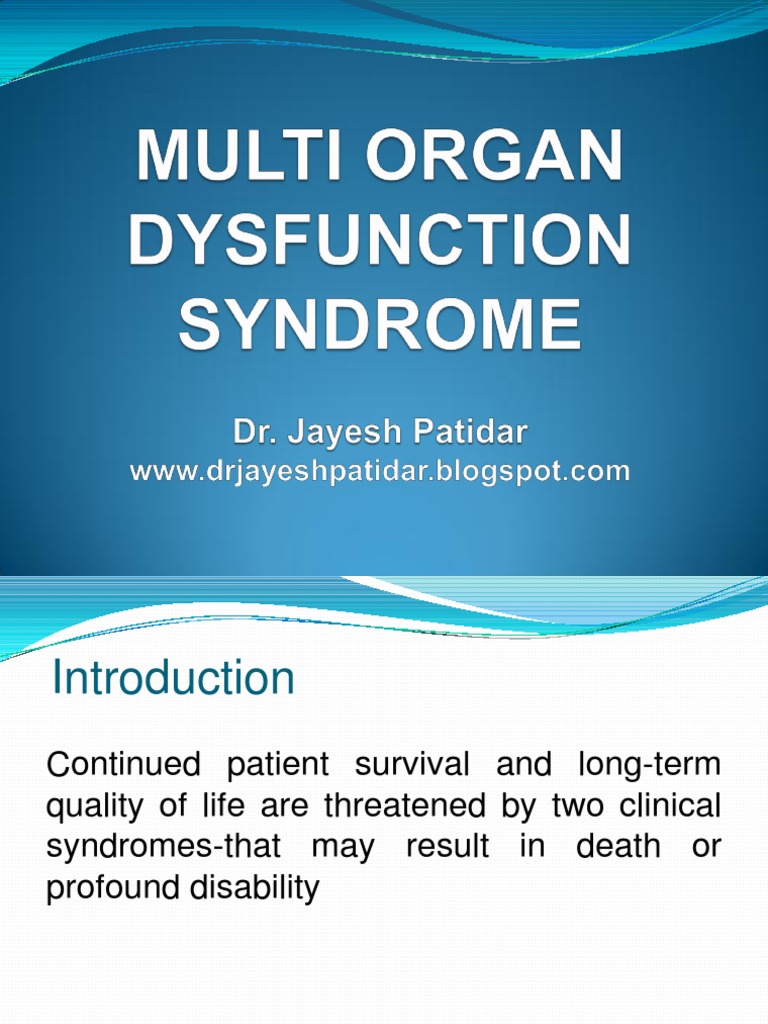 MULTI ORGAN DYSFUNCTION SYNDROME

Dr. Jayesh Patidar
www.drjayeshpatidar.blogspot.com

Introduction

Continued patient survival and long-term quality of life are threatened by two clinical syndromes-that may result in death or profound disability